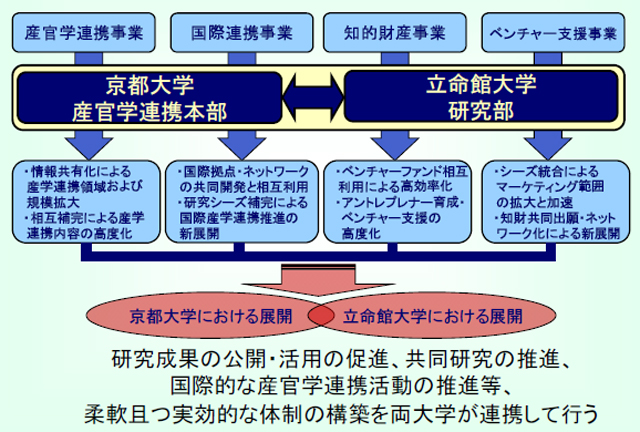 産官学連携事業

国際連携事業

知的財産事業

ベンチャー支援事業

京都大学
産官学連携本部

立命館大学
研究部

・情報共有化による産学連携領域および規模拡大
・相互補完による産学連携内容の高度化

・国際拠点・ネットワークの共同開発と相互利用
・研究シーズ補完による国際産学連携推進の新展開

・ベンチャーファンド相互利用による高効率化
・アントレプレナー育成・ベンチャー支援の高度化

・シーズ統合によるマーケティング範囲の拡大と加速
・知財共同出願・ネットワーク化による新展開

京都大学における展開

立命館大学における展開

研究成果の公開・活用の促進、共同研究の推進、
国際的な産官学連携活動の推進等、
柔軟且つ実効的な体制の構築を両大学が連携して行う